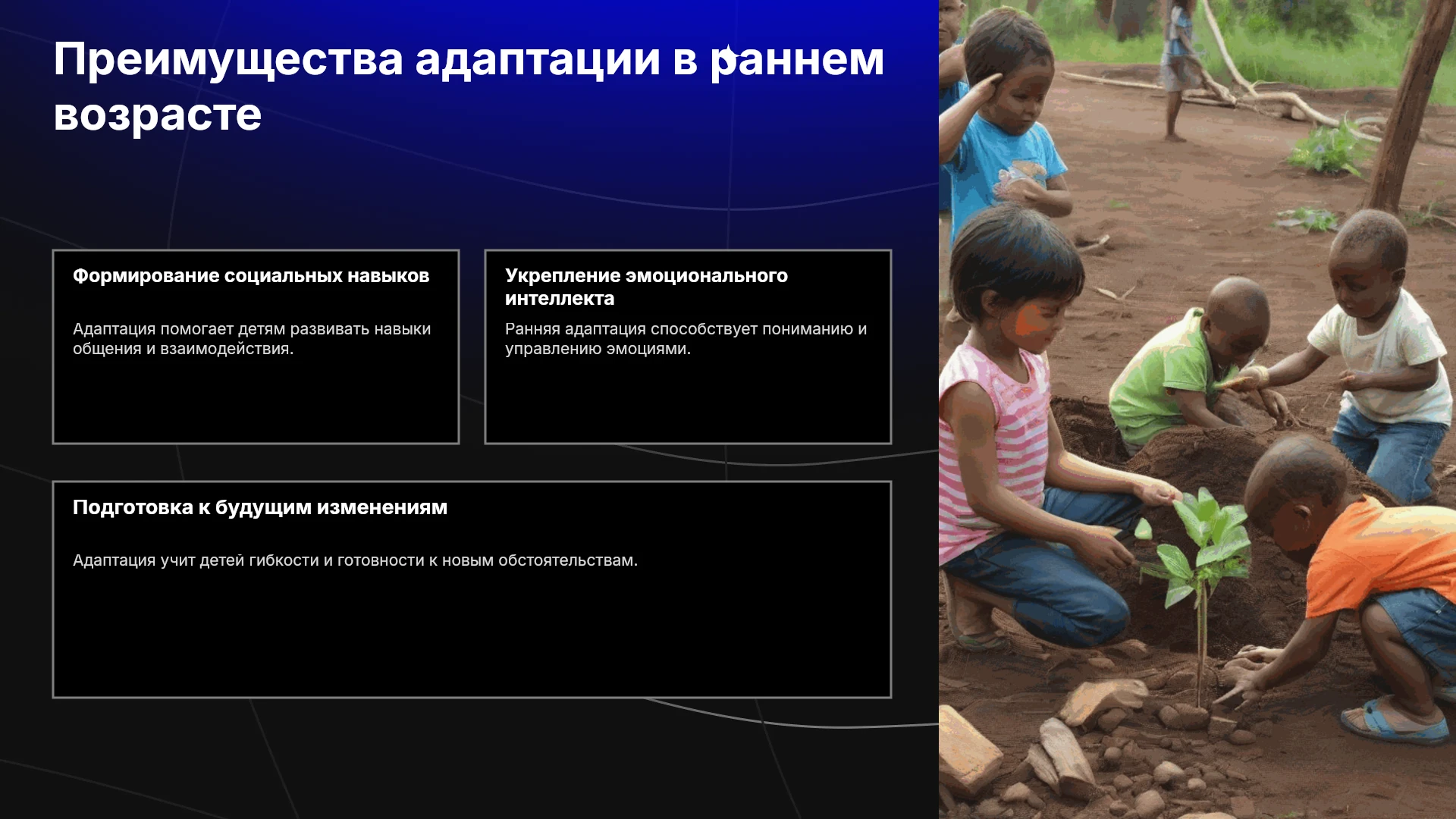 Преимущества адаптации в раннем возрасте

Формирование социальных навыков

Адаптация помогает детям развивать навыки общения и взаимодействия.

Укрепление эмоционального интеллекта

Ранняя адаптация способствует пониманию и управлению эмоциями.

Подготовка к будущим изменениям

Адаптация учит детей гибкости и готовности к новым обстоятельствам.